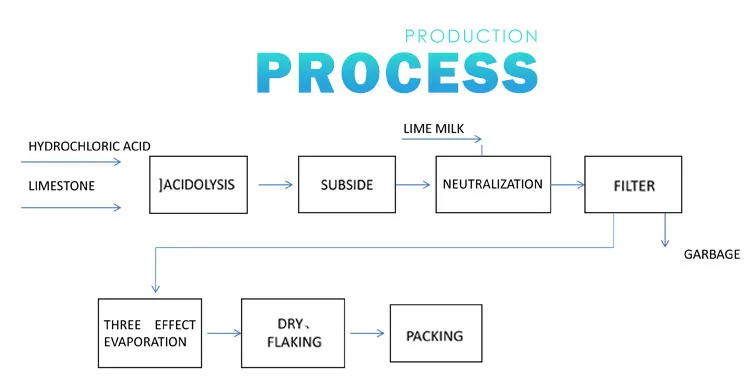 PRODUCTION
PROCESS

HYDROCHLORIC ACID

LIMESTONE

]ACIDOLYSIS

SUBSIDE

LIME MILK

NEUTRALIZATION

FILTER

GARBAGE

THREE EFFECT EVAPORATION

DRY、 FLAKING

PACKING